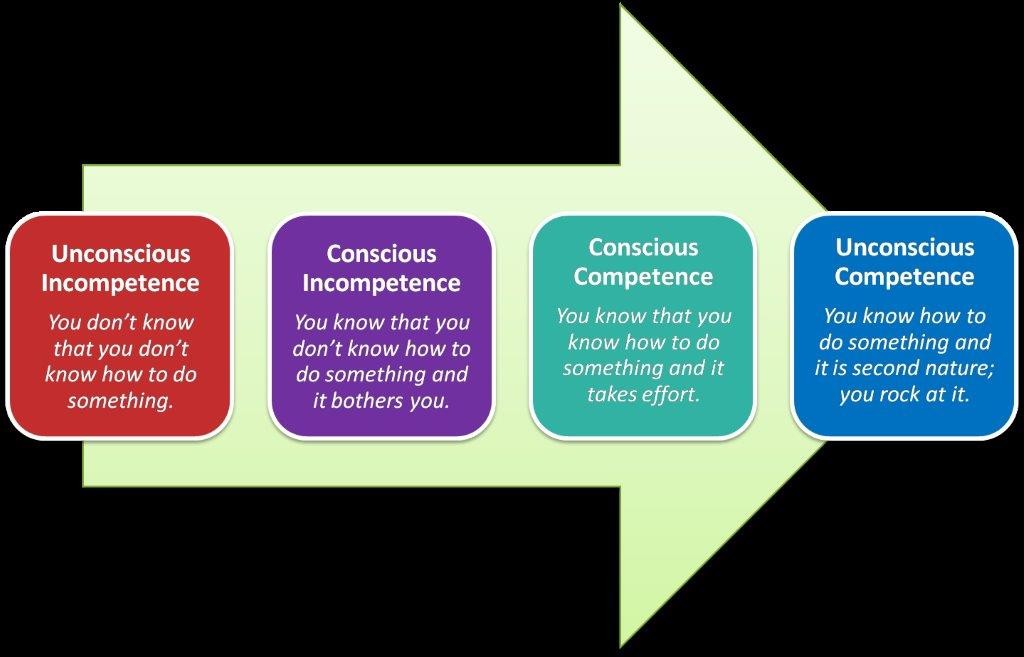 Unconscious Incompetence

You don't know that you don't know how to do something.

Conscious Incompetence

You know that you don't know how to do something and it bothers you.

Conscious Competence

You know that you know how to do something and it takes effort.

Unconscious Competence

You know how to do something and it is second nature; you rock at it.